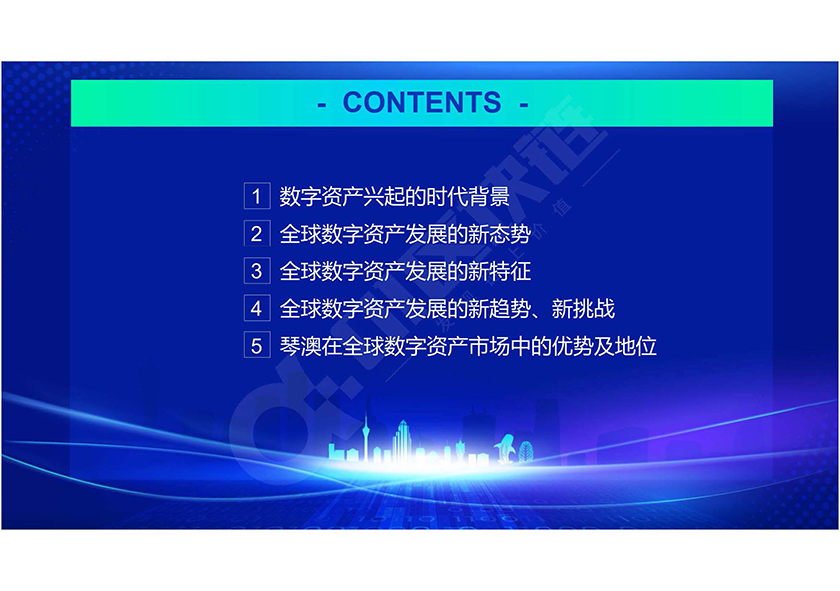 - CONTENTS -

1 数字资产兴起的时代背景

2 全球数字资产发展的新态势

3 全球数字资产发展的新特征

4 全球数字资产发展的新趋势、新挑战

5 琴澳在全球数字资产市场中的优势及地位